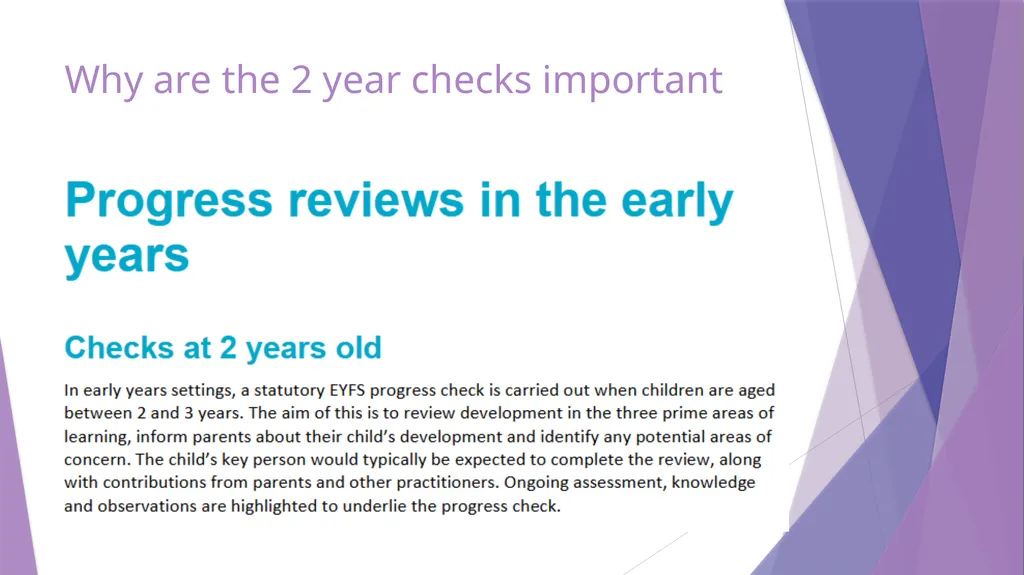 Why are the 2 year checks important

Progress reviews in the early years

Checks at 2 years old

In early years settings, a statutory EYFS progress check is carried out when children are aged between 2 and 3 years. The aim of this is to review development in the three prime areas of learning, inform parents about their child's development and identify any potential areas of concern. The child's key person would typically be expected to complete the review, along with contributions from parents and other practitioners. Ongoing assessment, knowledge and observations are highlighted to underlie the progress check.